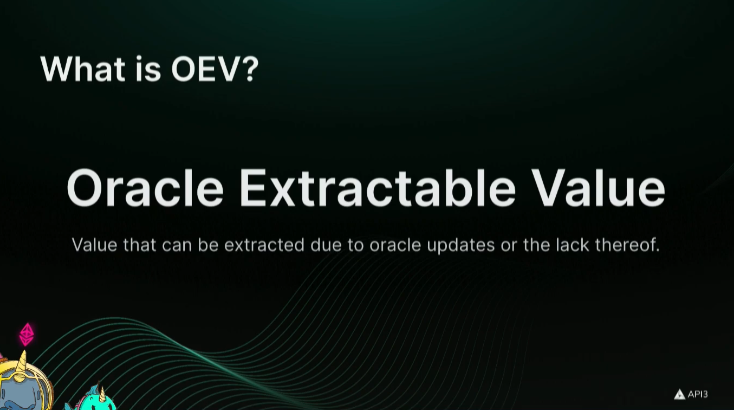 What is OEV?

Oracle Extractable Value

Value that can be extracted due to oracle updates or the lack thereof.

API3